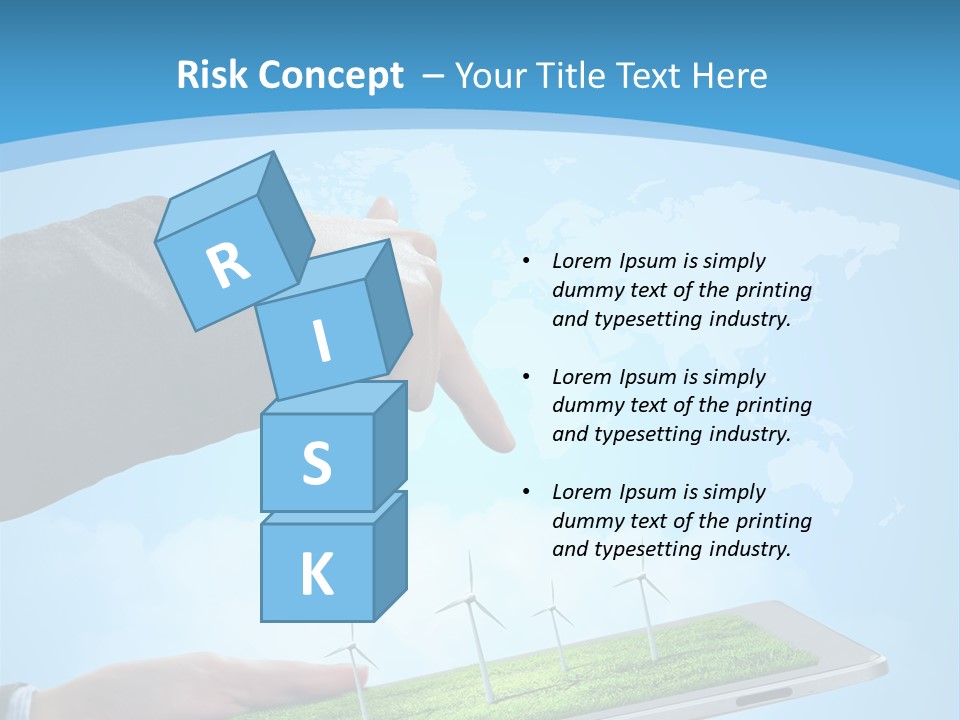 Risk Concept – Your Title Text Here

R
I
S
K

• Lorem Ipsum is simply dummy text of the printing and typesetting industry.

• Lorem Ipsum is simply dummy text of the printing and typesetting industry.

• Lorem Ipsum is simply dummy text of the printing and typesetting industry.